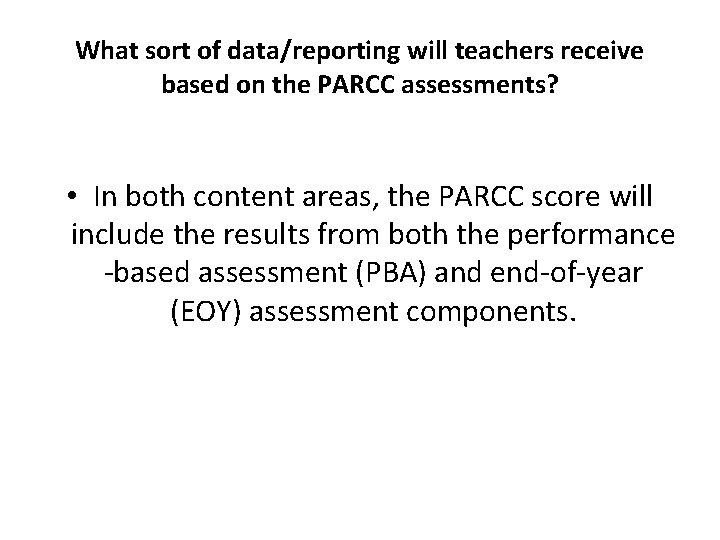 What sort of data/reporting will teachers receive based on the PARCC assessments?

• In both content areas, the PARCC score will include the results from both the performance -based assessment (PBA) and end-of-year (EOY) assessment components.